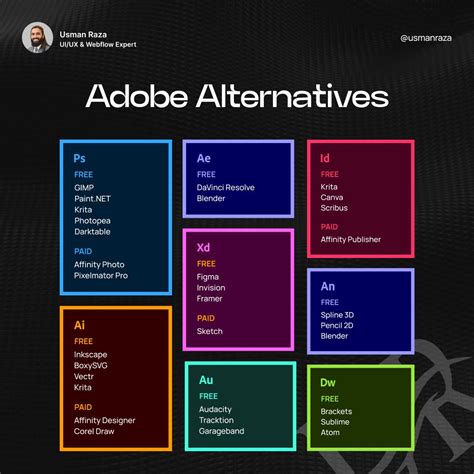 Usman Raza
UI/UX & Webflow Expert

@usmanraza

Adobe Alternatives

Ps
FREE
GIMP
Paint.NET
Krita
Photopea
Darktable

PAID
Affinity Photo
Pixelmator Pro

Ai
FREE
Inkscape
BoxySVG
Vectr
Krita

PAID
Affinity Designer
Corel Draw

Ae
FREE
DaVinci Resolve
Blender

Xd
FREE
Figma
Invision
Framer

PAID
Sketch

Au
FREE
Audacity
Tracktion
Garageband

Id
FREE
Krita
Canva
Scribus

PAID
Affinity Publisher

An
FREE
Spline 3D
Pencil 2D
Blender

Dw
FREE
Brackets
Sublime
Atom